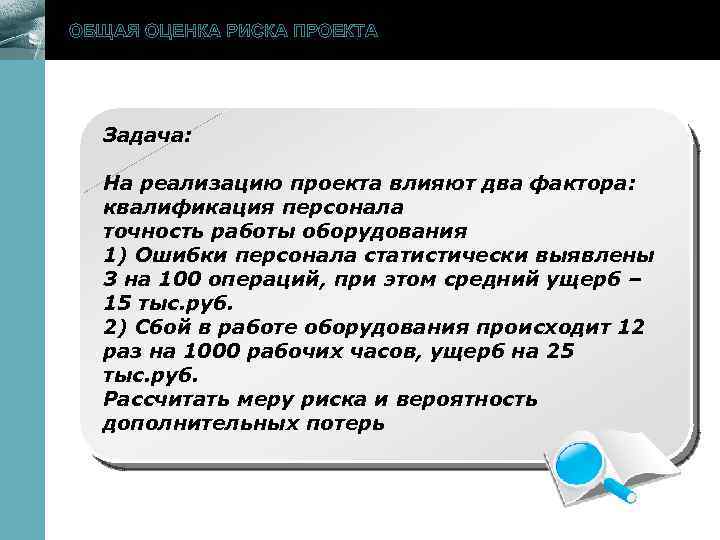 ОБЩАЯ ОЦЕНКА РИСКА ПРОЕКТА

Задача:

На реализацию проекта влияют два фактора: квалификация персонала
точность работы оборудования
1) Ошибки персонала статистически выявлены 3 на 100 операций, при этом средний ущерб – 15 тыс.руб.
2) Сбой в работе оборудования происходит 12 раз на 1000 рабочих часов, ущерб на 25 тыс.руб.
Рассчитать меру риска и вероятность дополнительных потерь